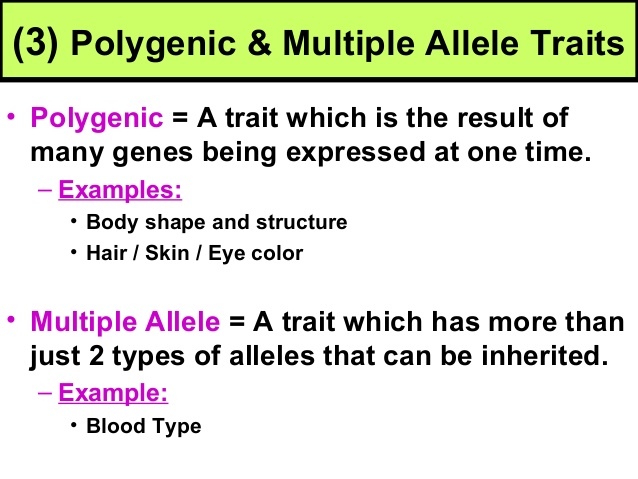 (3) Polygenic & Multiple Allele Traits

• Polygenic = A trait which is the result of many genes being expressed at one time.
– Examples:
• Body shape and structure
• Hair / Skin / Eye color

• Multiple Allele = A trait which has more than just 2 types of alleles that can be inherited.
– Example:
• Blood Type